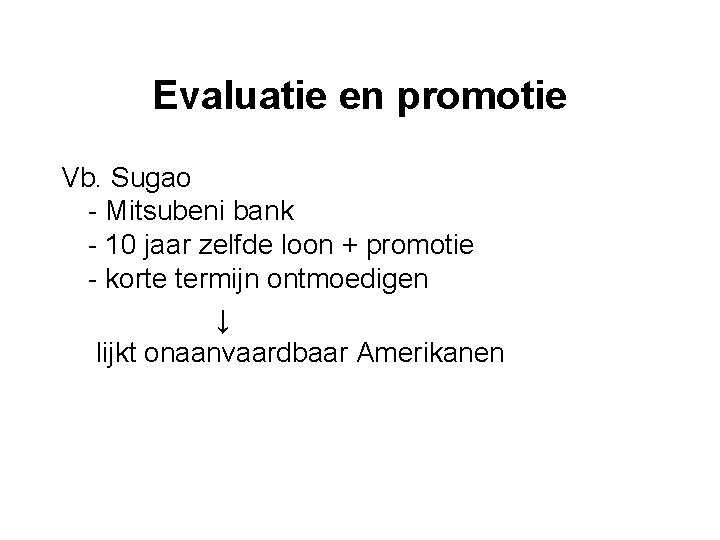 Evaluatie en promotie

Vb. Sugao
- Mitsubeni bank
- 10 jaar zelfde loon + promotie
- korte termijn ontmoedigen
↓
lijkt onaanvaardbaar Amerikanen